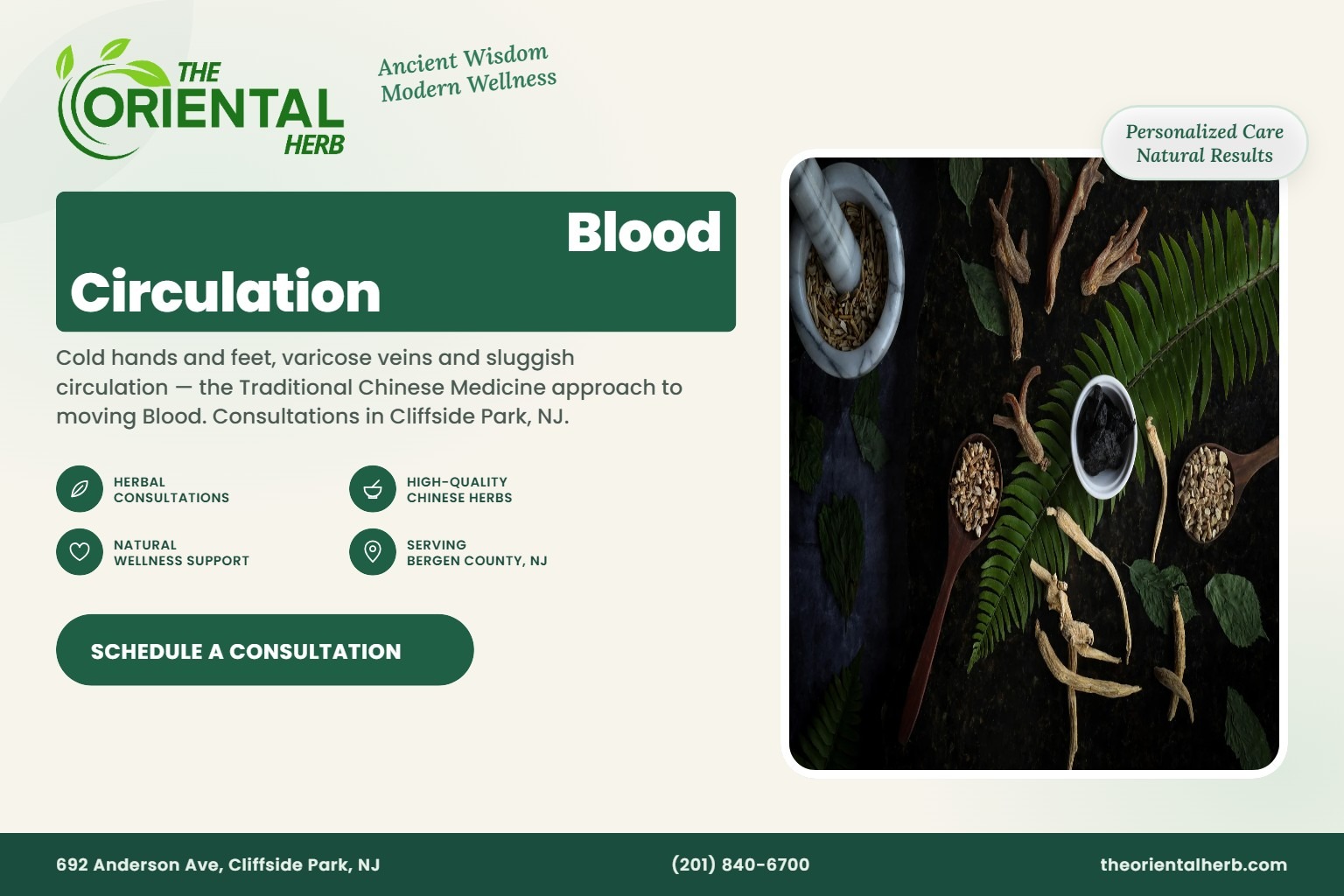 THE ORIENTAL HERB

Ancient Wisdom
Modern Wellness

Personalized Care
Natural Results

Blood Circulation

Cold hands and feet, varicose veins and sluggish circulation — the Traditional Chinese Medicine approach to moving Blood. Consultations in Cliffside Park, NJ.

HERBAL
CONSULTATIONS

HIGH-QUALITY
CHINESE HERBS

NATURAL
WELLNESS SUPPORT

SERVING
BERGEN COUNTY, NJ

SCHEDULE A CONSULTATION

692 Anderson Ave, Cliffside Park, NJ

(201) 840-6700

theorientalherb.com